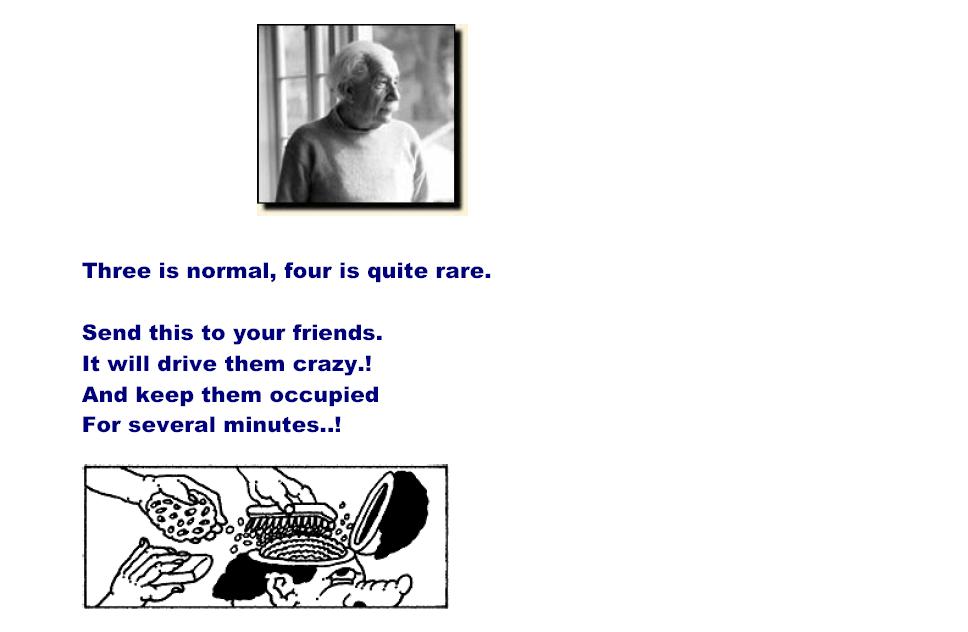 Three is normal, four is quite rare.

Send this to your friends.
It will drive them crazy.!
And keep them occupied
For several minutes..!